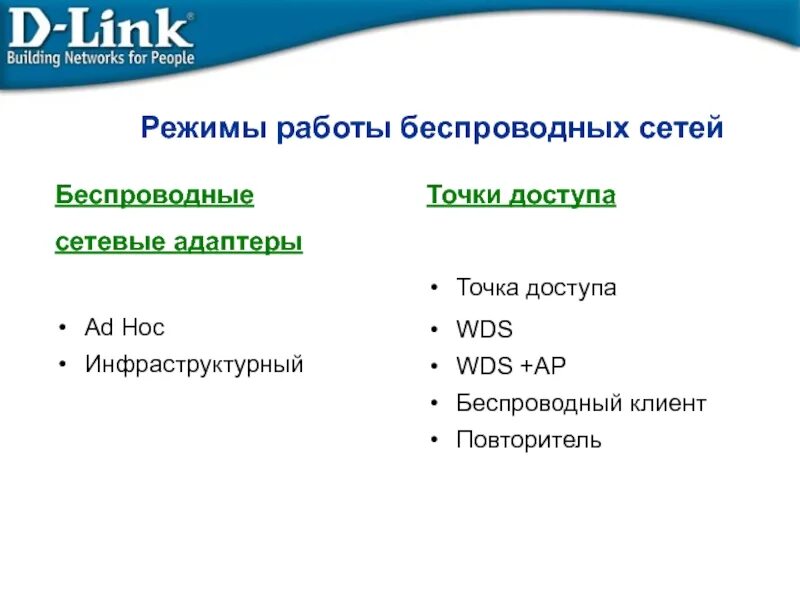 D-Link®
Building Networks for People

Режимы работы беспроводных сетей

Беспроводные сетевые адаптеры

• Ad Hoc
• Инфраструктурный

Точки доступа

• Точка доступа
• WDS
• WDS +AP
• Беспроводный клиент
• Повторитель